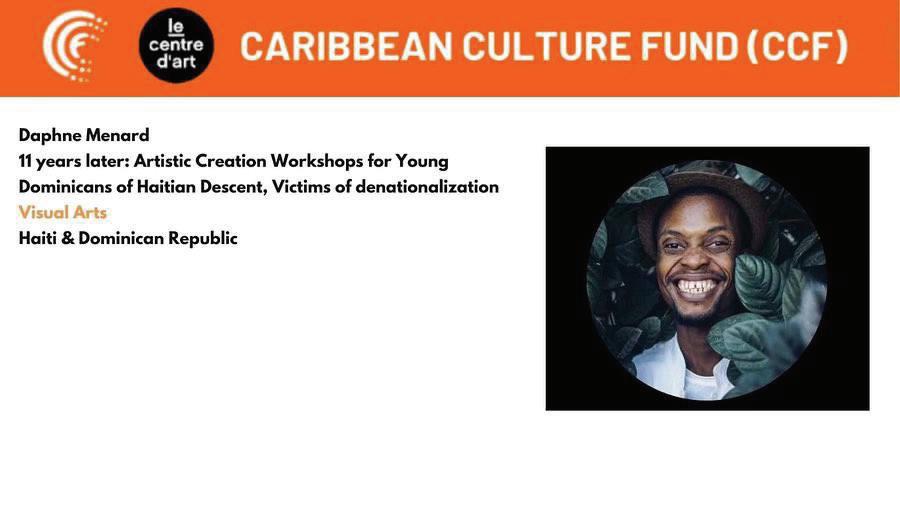 le centre d'art

CARIBBEAN CULTURE FUND (CCF)

Daphne Menard
11 years later: Artistic Creation Workshops for Young Dominicans of Haitian Descent, Victims of denationalization
Visual Arts
Haiti & Dominican Republic